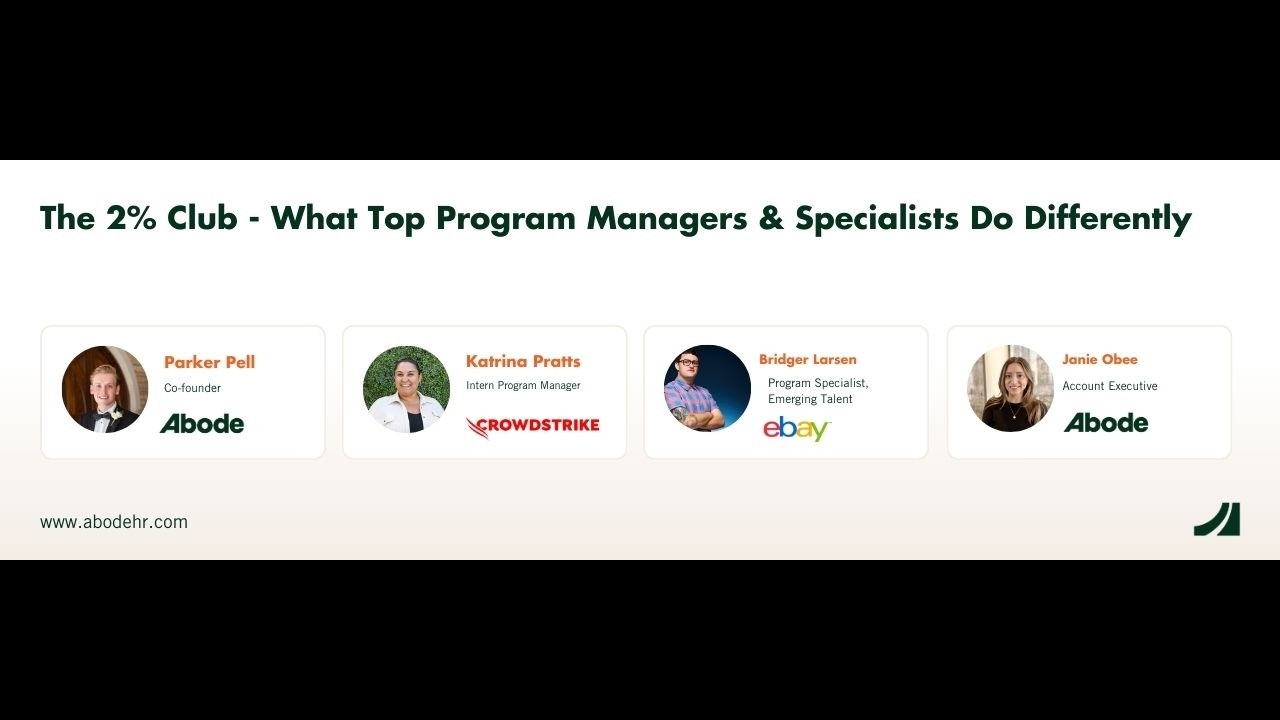 The 2% Club - What Top Program Managers & Specialists Do Differently

Parker Pell
Co-founder
Abode

Katrina Pratts
Intern Program Manager
CROWDSTRIKE

Bridger Larsen
Program Specialist, Emerging Talent
ebay

Janie Obee
Account Executive
Abode

www.abodehr.com